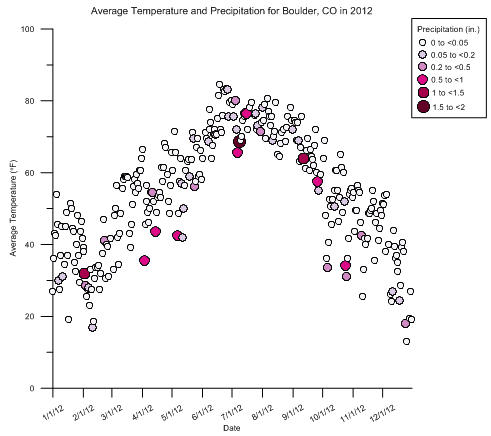 Average Temperature and Precipitation for Boulder, CO in 2012

Precipitation (in.)
0 to <0.05
0.05 to <0.2
0.2 to <0.5
0.5 to <1
1 to <1.5
1.5 to <2

Average Temperature (°F)

100
80
60
40
20
0

1/1/12
2/1/12
3/1/12
4/1/12
5/1/12
6/1/12
7/1/12
8/1/12
9/1/12
10/1/12
11/1/12
12/1/12

Date